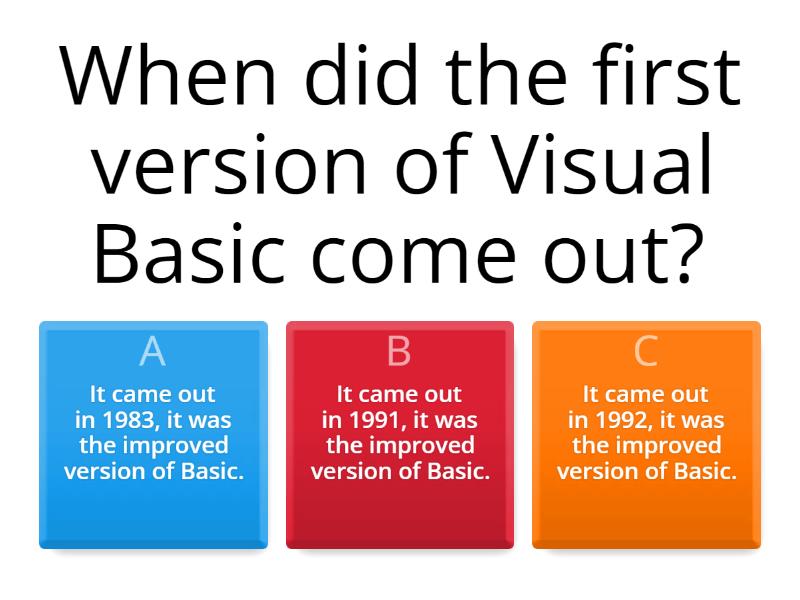 When did the first version of Visual Basic come out?

A
It came out in 1983, it was the improved version of Basic.

B
It came out in 1991, it was the improved version of Basic.

C
It came out in 1992, it was the improved version of Basic.